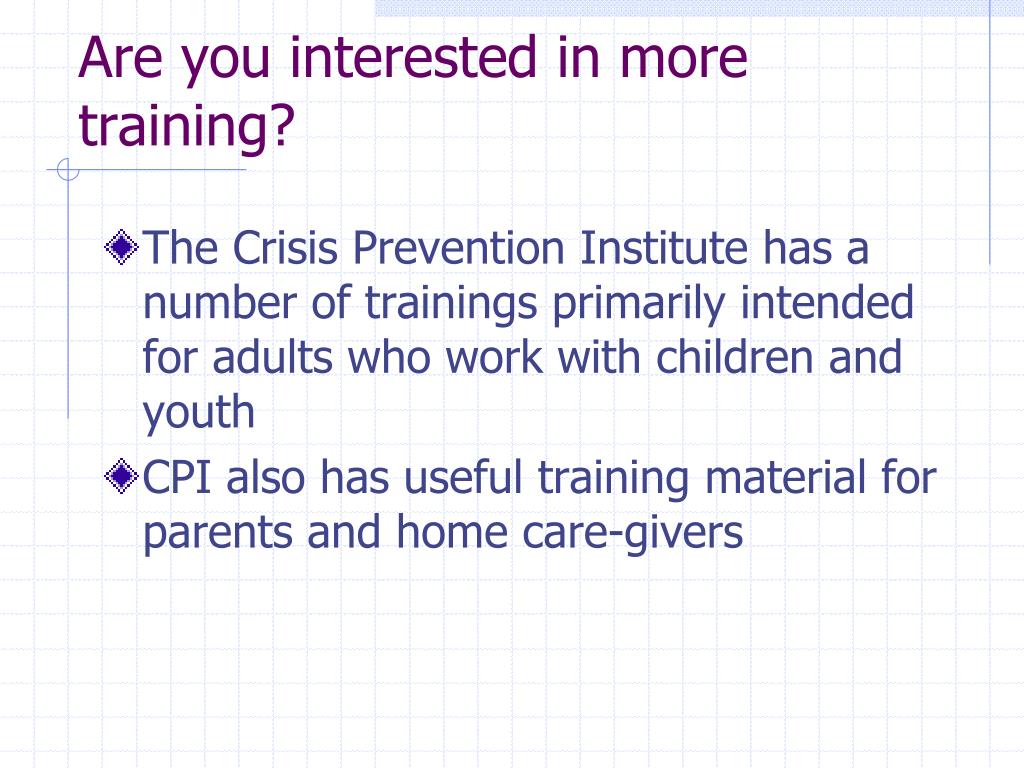 Are you interested in more training?

The Crisis Prevention Institute has a number of trainings primarily intended for adults who work with children and youth

CPI also has useful training material for parents and home care-givers